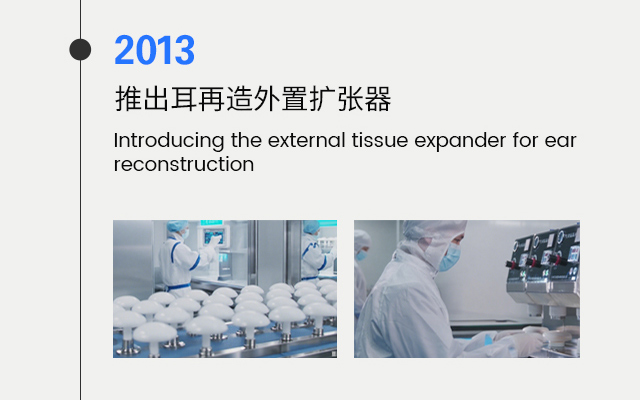 2013

推出耳再造外置扩张器

Introducing the external tissue expander for ear reconstruction